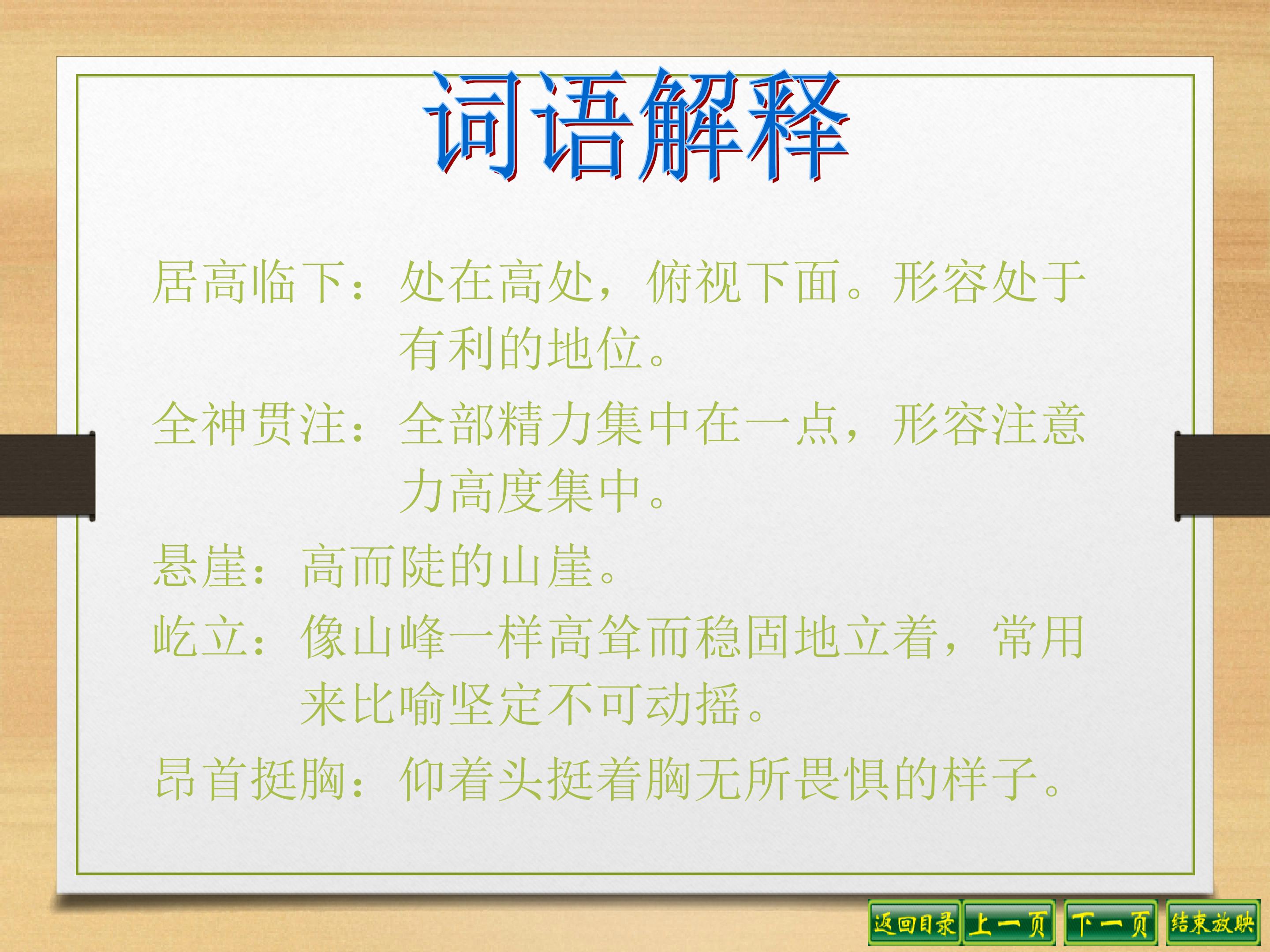 词语解释

居高临下：处在高处，俯视下面。形容处于有利的地位。

全神贯注：全部精力集中在一点，形容注意力高度集中。

悬崖：高而陡的山崖。

屹立：像山峰一样高耸而稳固地立着，常用来比喻坚定不可动摇。

昂首挺胸：仰着头挺着胸无所畏惧的样子。

返回目录 上一页 下一页 结束放映